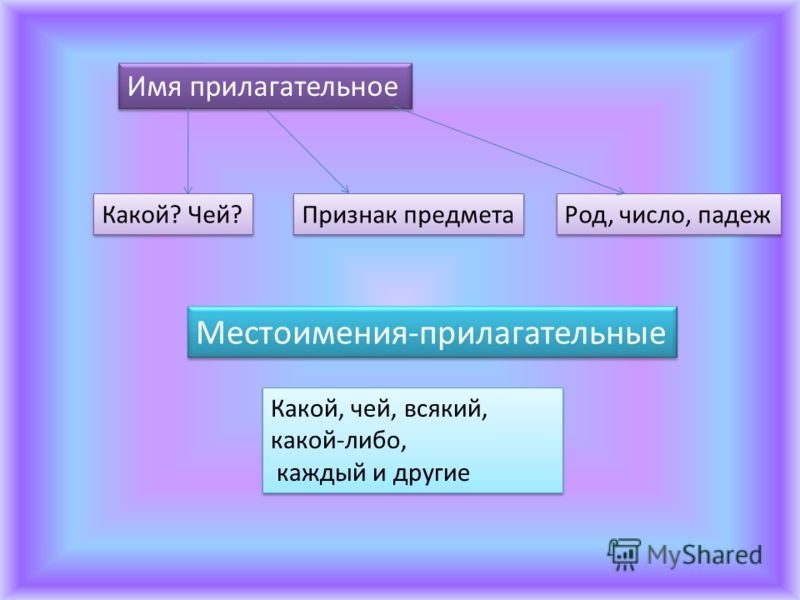 Имя прилагательное

Какой? Чей?

Признак предмета

Род, число, падеж

Местоимения-прилагательные

Какой, чей, всякий, какой-либо, каждый и другие

MyShared